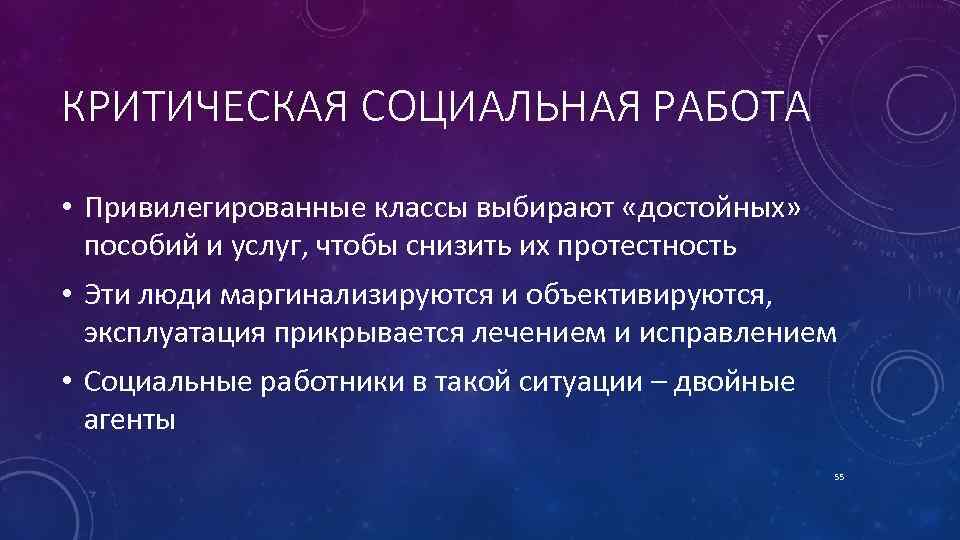 КРИТИЧЕСКАЯ СОЦИАЛЬНАЯ РАБОТА

• Привилегированные классы выбирают «достойных» пособий и услуг, чтобы снизить их протестность

• Эти люди маргинализируются и объективируются, эксплуатация прикрывается лечением и исправлением

• Социальные работники в такой ситуации – двойные агенты

55